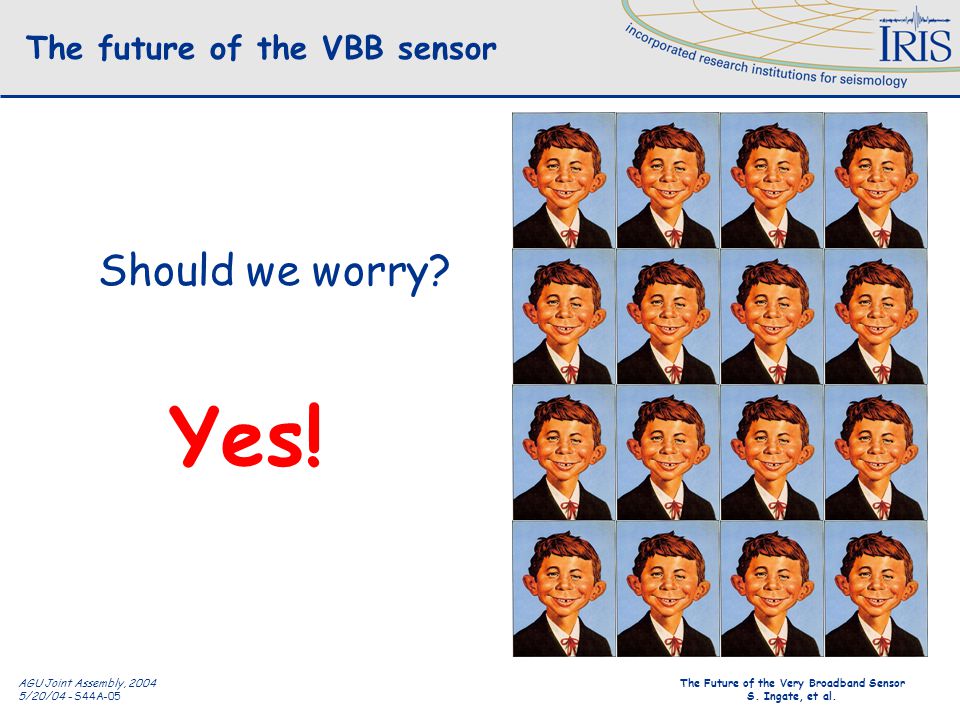 The future of the VBB sensor

incorporated research institutions for seismology

IRIS

Should we worry?

Yes!

AGU Joint Assembly, 2004
5/20/04 - S44A-05

The Future of the Very Broadband Sensor
S. Ingate, et al.